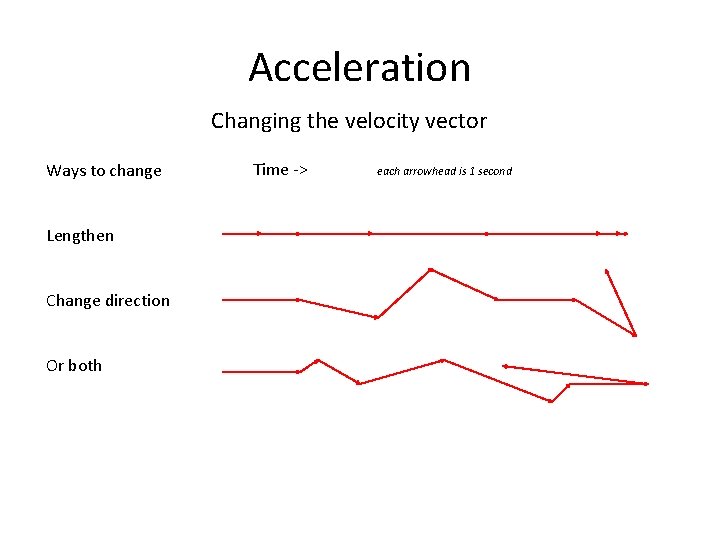 Acceleration

Changing the velocity vector

Ways to change

Time ->

each arrowhead is 1 second

Lengthen

Change direction

Or both